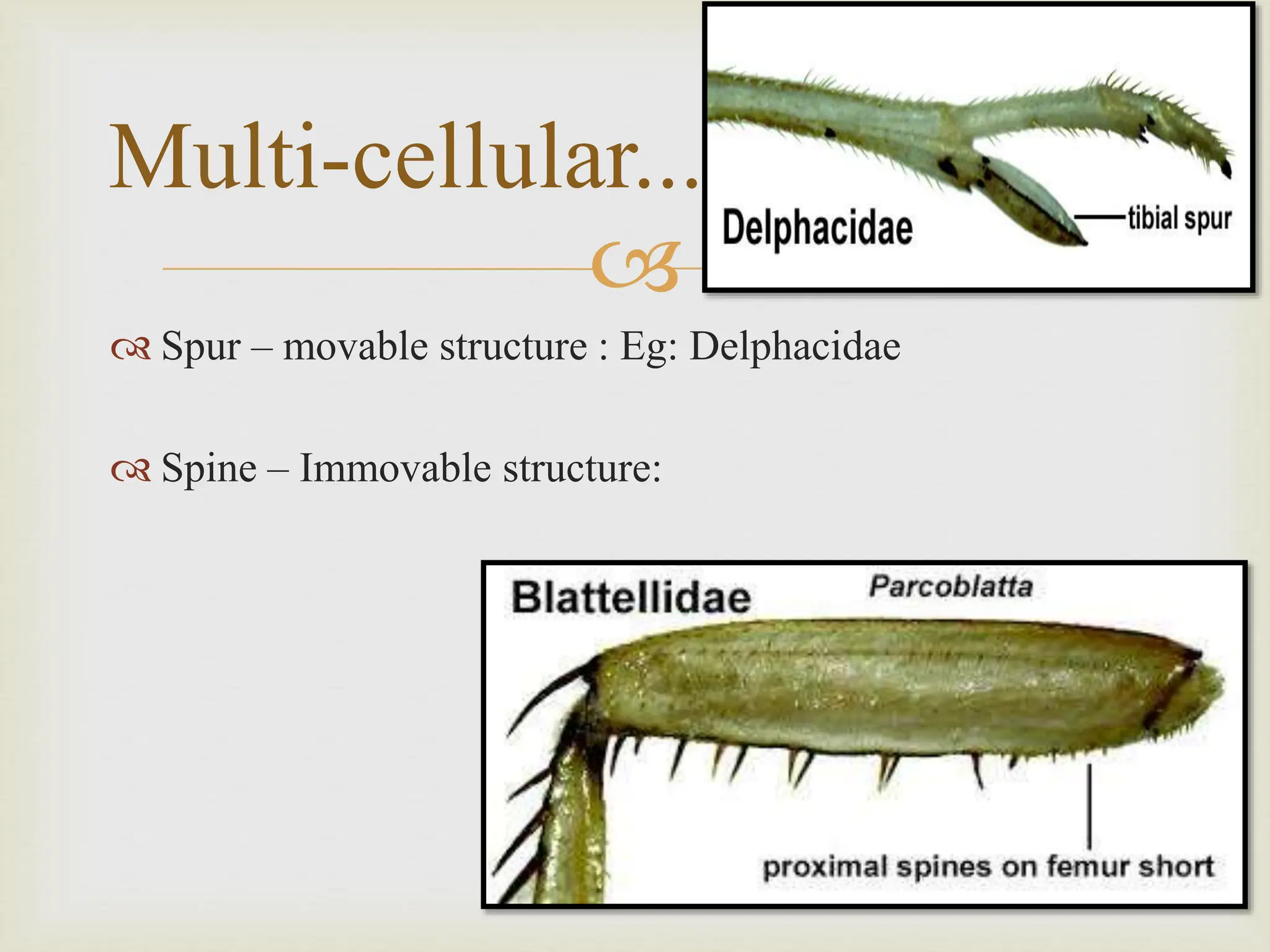 Multi-cellular...

Delphacidae
tibial spur

Spur – movable structure : Eg: Delphacidae

Spine – Immovable structure:

Blattellidae
Parcoblatta
proximal spines on femur short